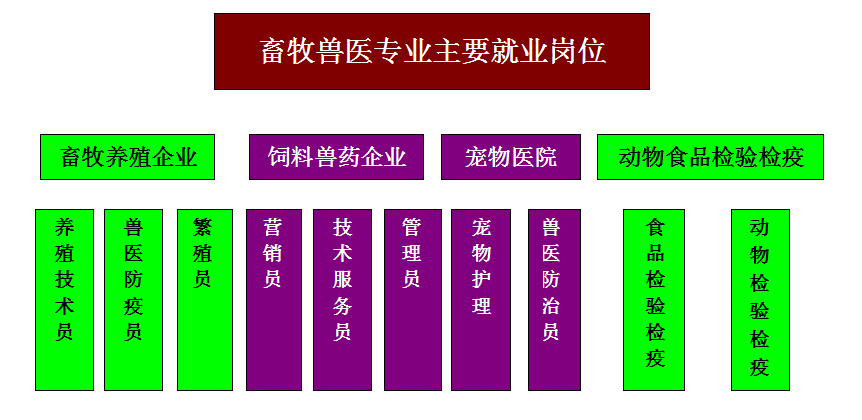 畜牧兽医专业主要就业岗位

畜牧养殖企业

饲料兽药企业

宠物医院

动物食品检验检疫

养殖技术员

兽医防疫员

繁殖员

营销员

技术服务员

管理员

宠物护理

兽医防治员

食品检验检疫

动物检验检疫